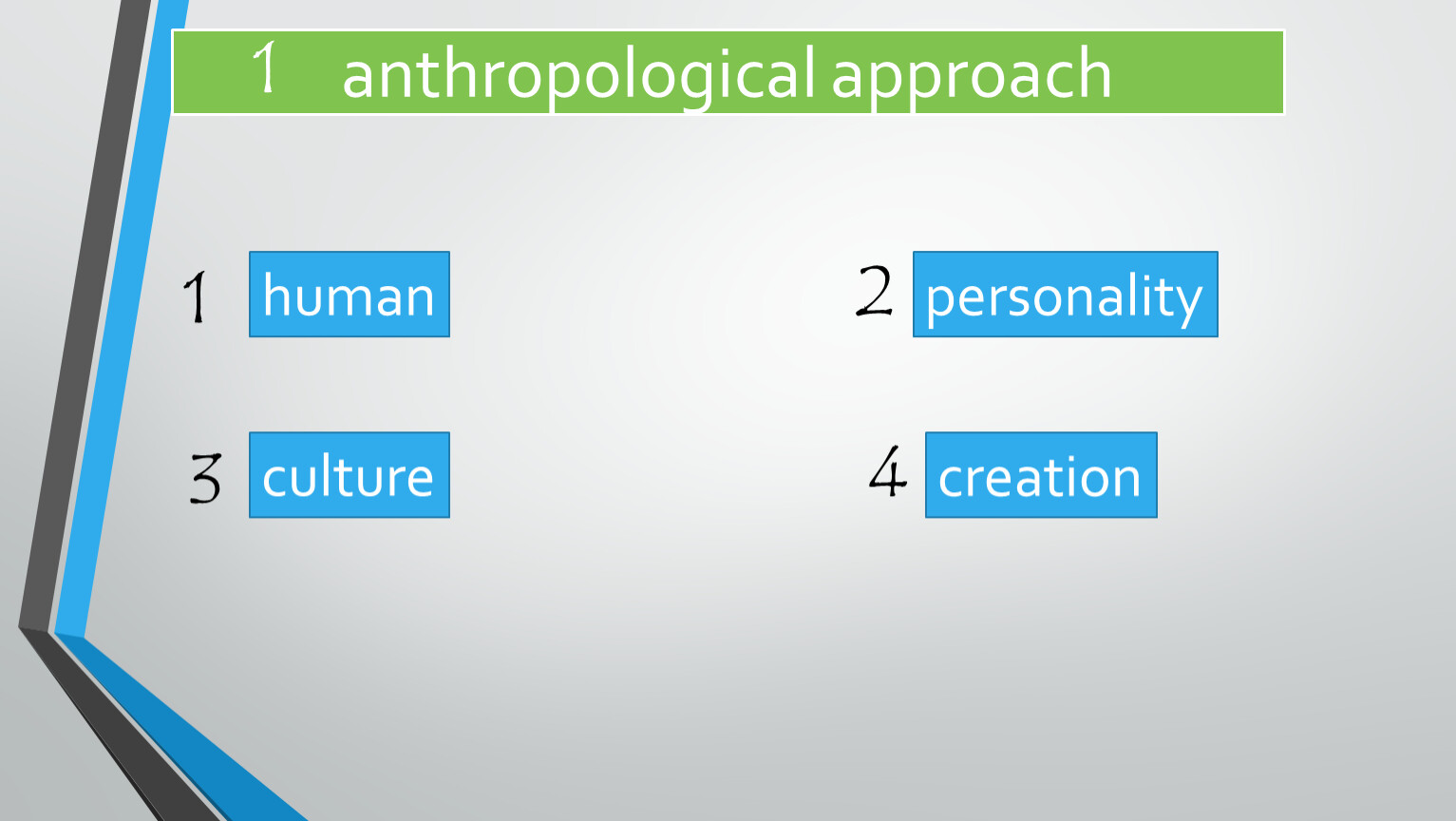 1 anthropological approach

1 human

2 personality

3 culture

4 creation